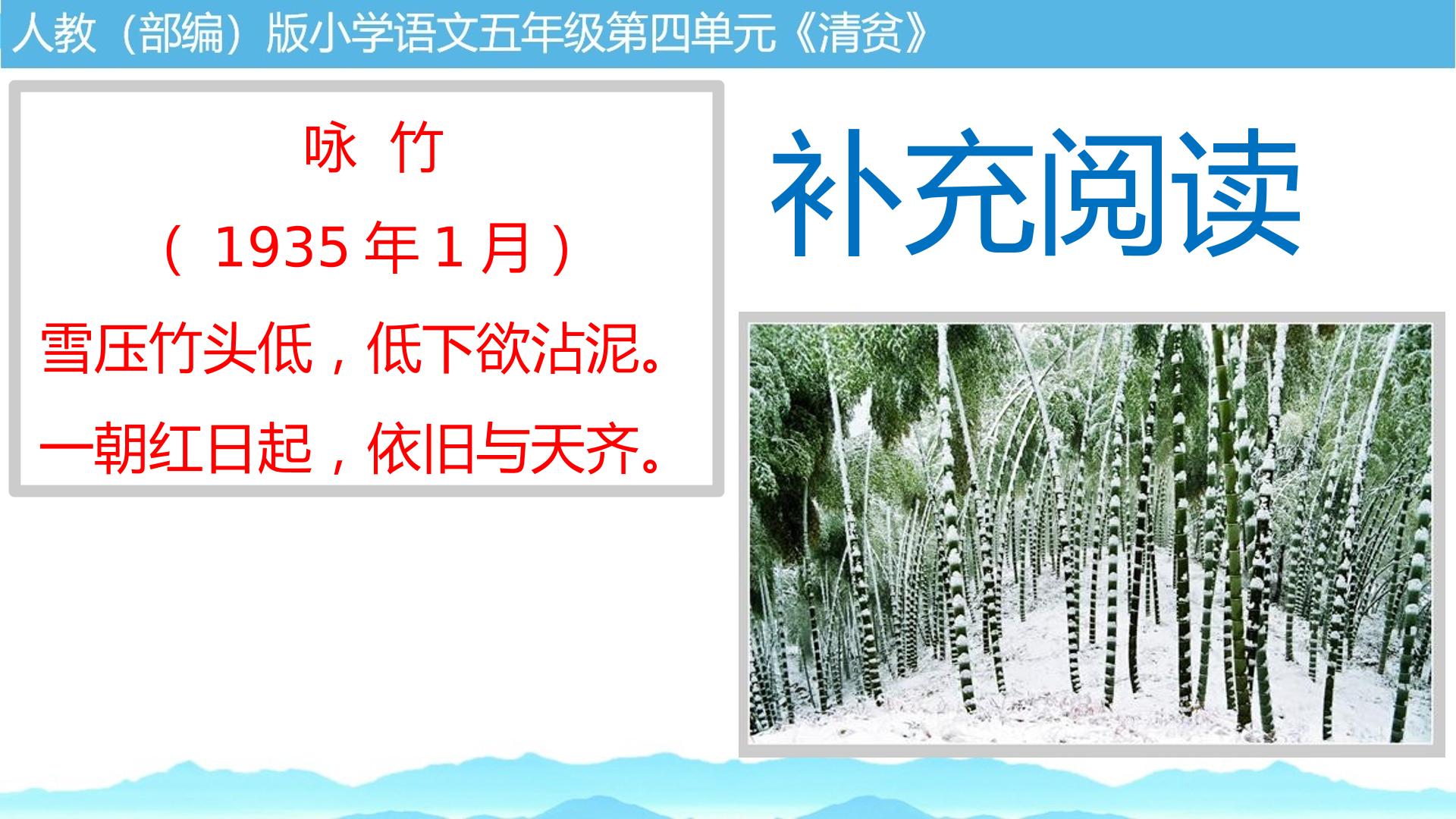 人教（部编）版小学语文五年级第四单元《清贫》

咏 竹

（ 1935 年 1 月 ）

雪压竹头低，低下欲沾泥。

一朝红日起，依旧与天齐。

补充阅读